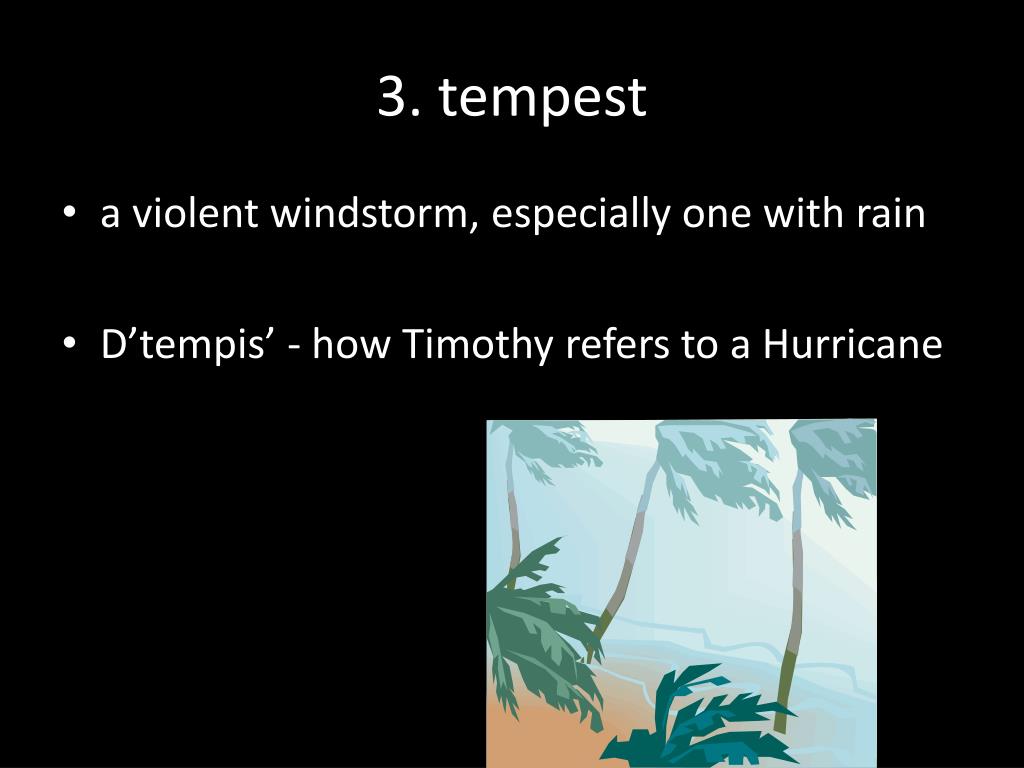 3. tempest

• a violent windstorm, especially one with rain

• D’tempis’ - how Timothy refers to a Hurricane